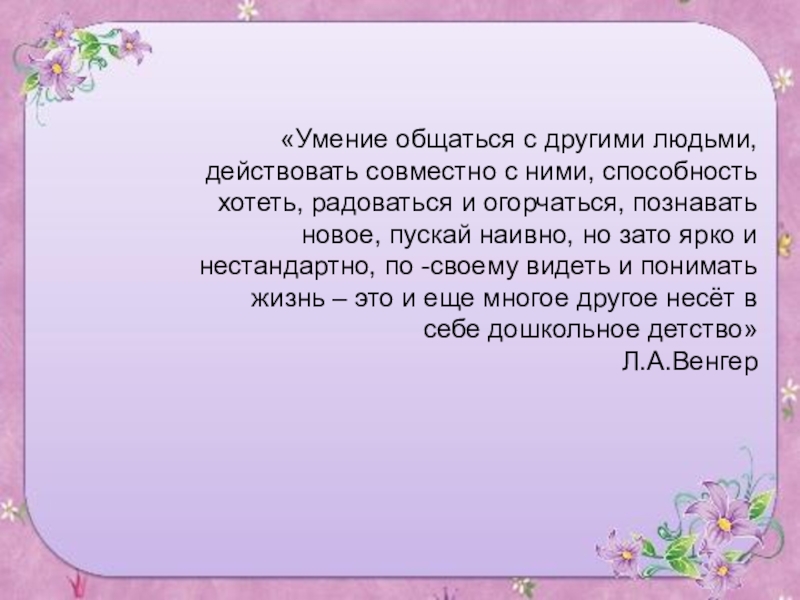 «Умение общаться с другими людьми, действовать совместно с ними, способность хотеть, радоваться и огорчаться, познавать новое, пускай наивно, но зато ярко и нестандартно, по -своему видеть и понимать жизнь – это и еще многое другое несёт в себе дошкольное детство»
Л.А.Венгер